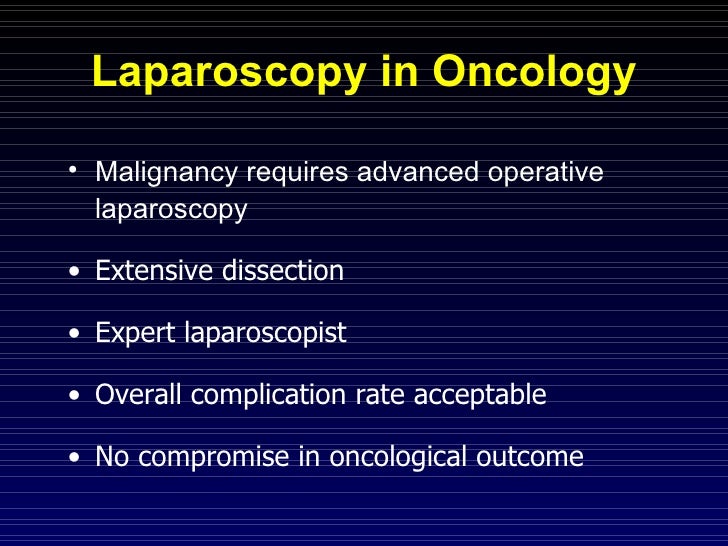 Laparoscopy in Oncology

• Malignancy requires advanced operative laparoscopy

• Extensive dissection

• Expert laparoscopist

• Overall complication rate acceptable

• No compromise in oncological outcome